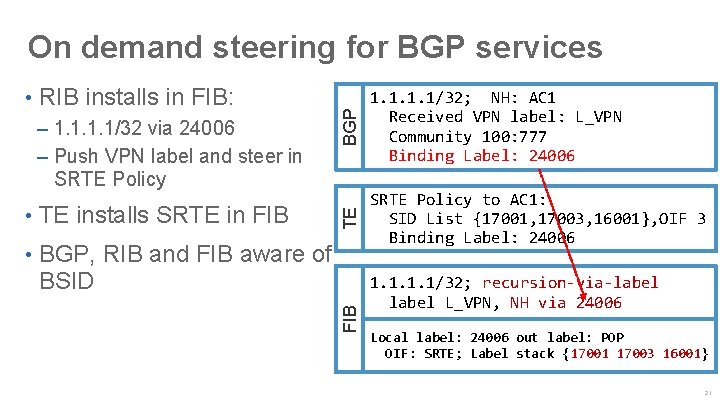 On demand steering for BGP services

• RIB installs in FIB:
– 1.1.1.1/32 via 24006
– Push VPN label and steer in SRTE Policy

• TE installs SRTE in FIB

• BGP, RIB and FIB aware of BSID

BGP
1.1.1.1/32; NH: AC1
Received VPN label: L_VPN
Community 100:777
Binding Label: 24006

TE
SRTE Policy to AC1:
SID List {17001,17003,16001},OIF 3
Binding Label: 24006

FIB
1.1.1.1/32; recursion-via-label
label L_VPN, NH via 24006

Local label: 24006 out label: POP
OIF: SRTE; Label stack {17001 17003 16001}

21